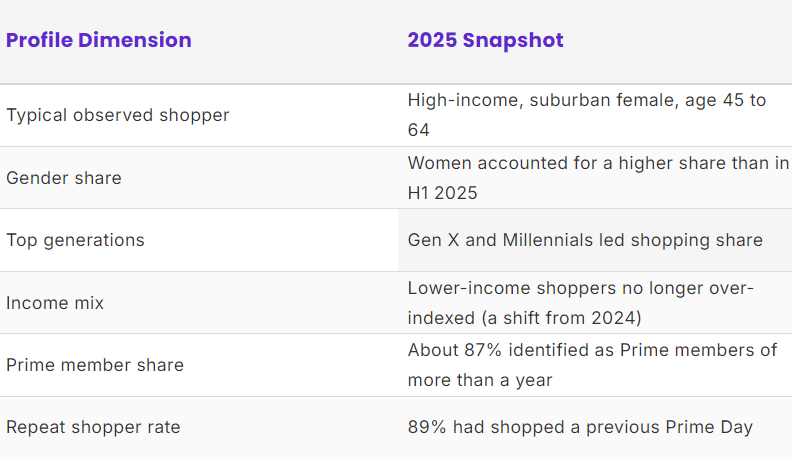 | Profile Dimension | 2025 Snapshot |
|---|---|
| Typical observed shopper | High-income, suburban female, age 45 to 64 |
| Gender share | Women accounted for a higher share than in H1 2025 |
| Top generations | Gen X and Millennials led shopping share |
| Income mix | Lower-income shoppers no longer over-indexed (a shift from 2024) |
| Prime member share | About 87% identified as Prime members of more than a year |
| Repeat shopper rate | 89% had shopped a previous Prime Day |